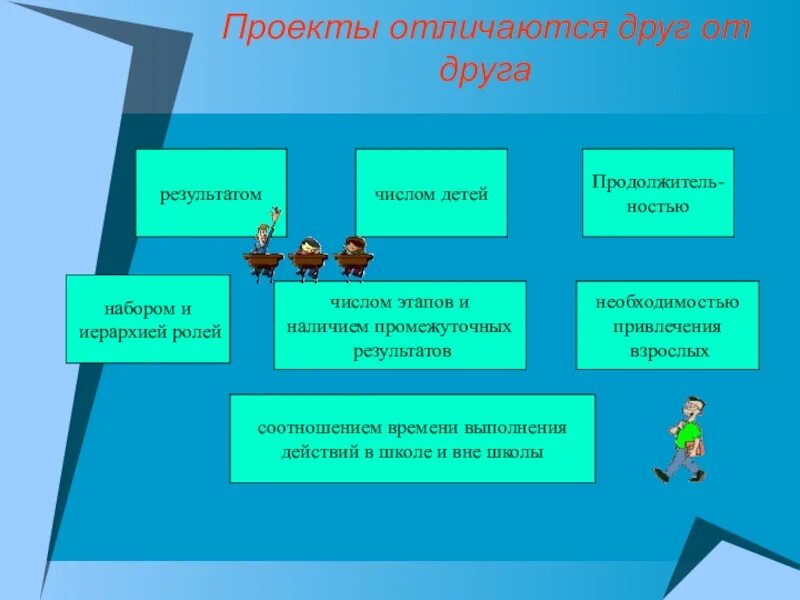 Проекты отличаются друг от друга

результатом

числом детей

Продолжительностью

набором и иерархией ролей

числом этапов и наличием промежуточных результатов

необходимостью привлечения взрослых

соотношением времени выполнения действий в школе и вне школы